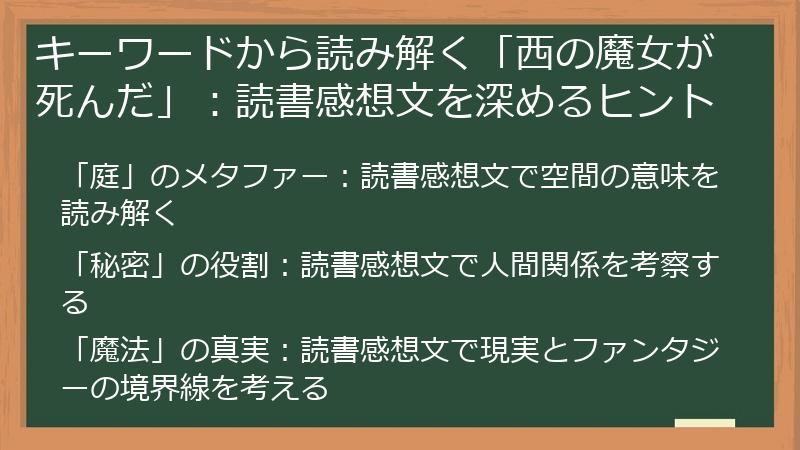 キーワードから読み解く「西の魔女が死んだ」：読書感想文を深めるヒント

「庭」のメタファー：読書感想文で空間の意味を読み解く

「秘密」の役割：読書感想文で人間関係を考察する

「魔法」の真実：読書感想文で現実とファンタジーの境界線を考える